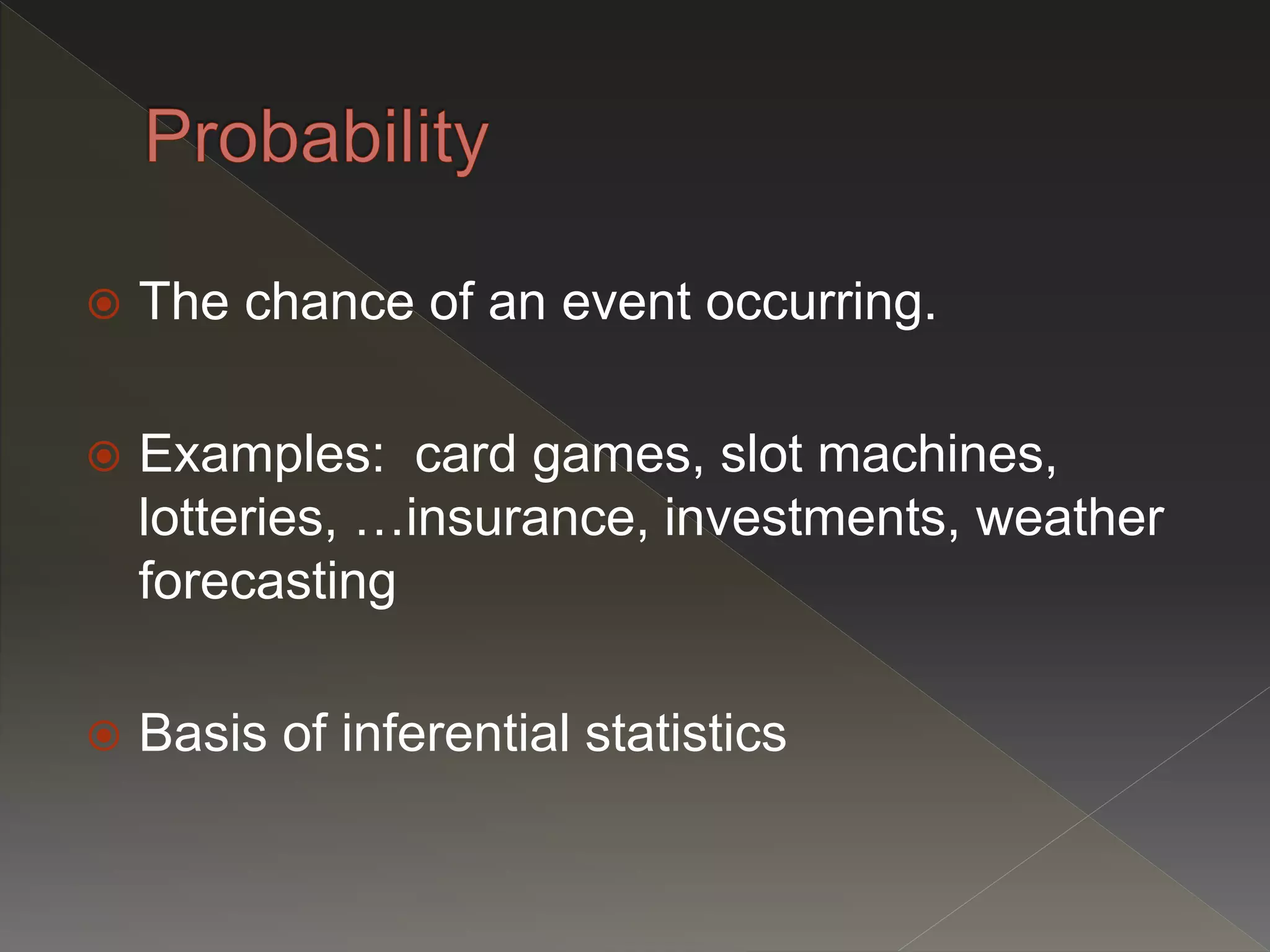 Probability

The chance of an event occurring.

Examples:  card games, slot machines, lotteries, …insurance, investments, weather forecasting

Basis of inferential statistics